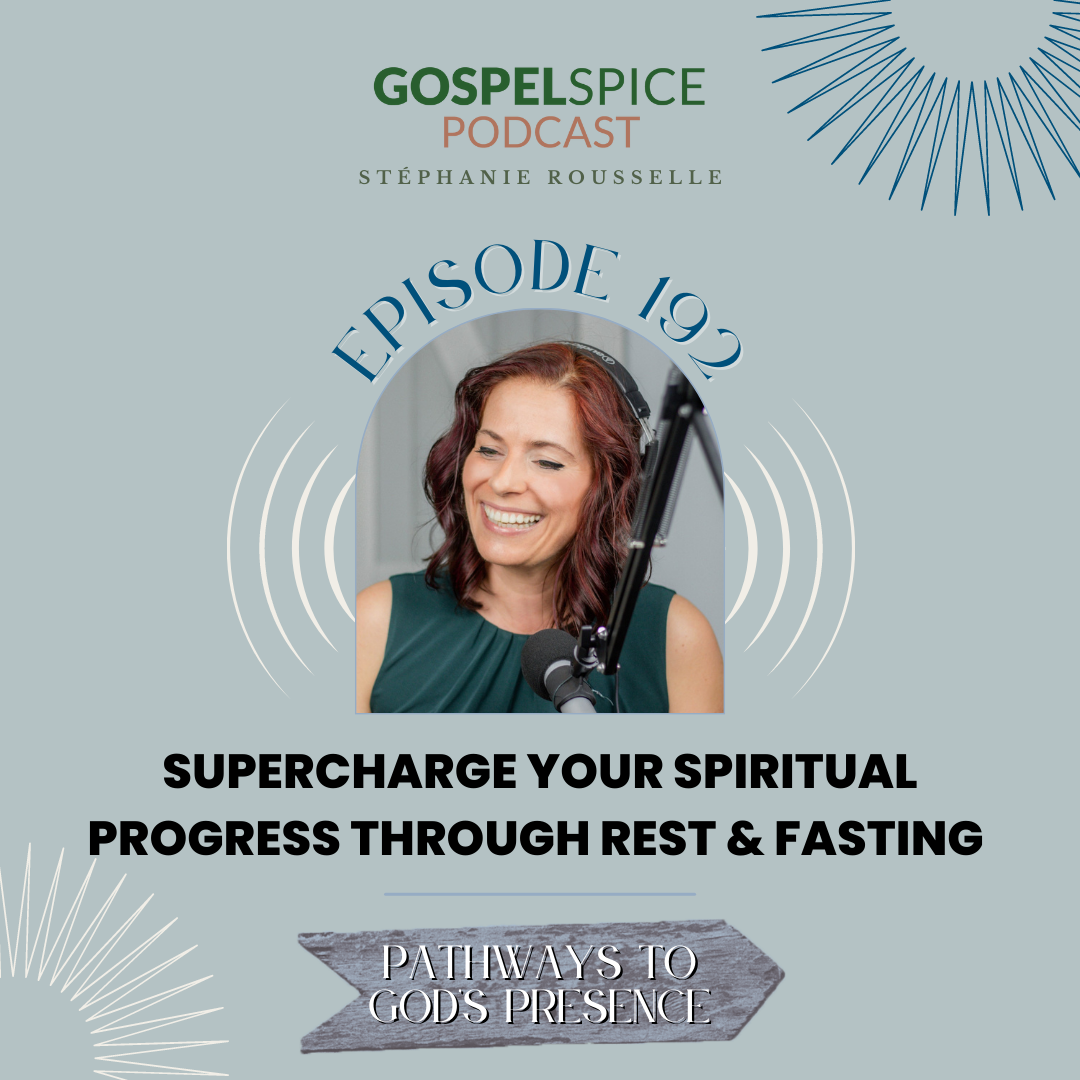 GOSPELSPICE
PODCAST
STÉPHANIE ROUSSELLE

EPISODE 192

SUPERCHARGE YOUR SPIRITUAL PROGRESS THROUGH REST & FASTING

PATHWAYS TO GOD'S PRESENCE